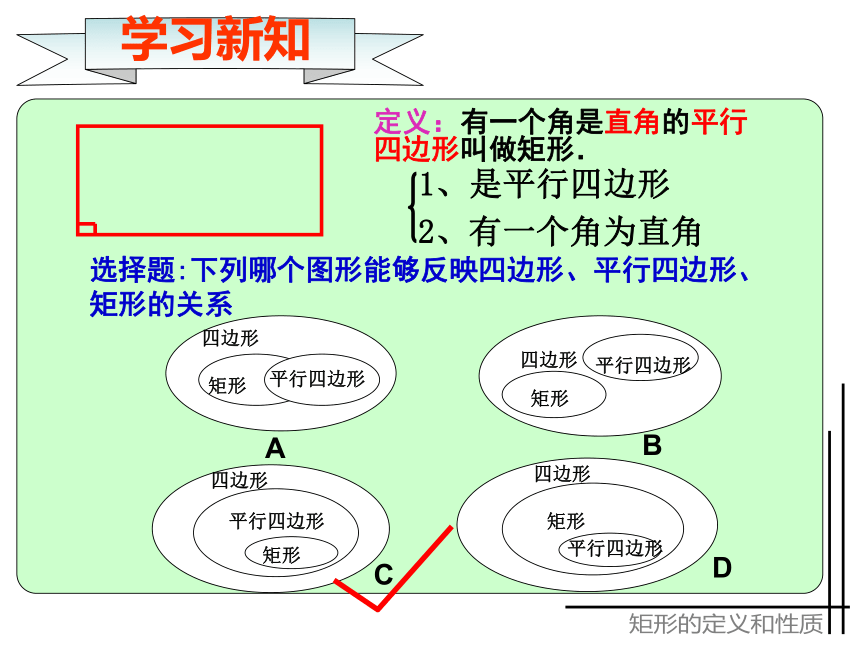 学习新知

定义：有一个角是直角的平行四边形叫做矩形.

1、是平行四边形
2、有一个角为直角

选择题:下列哪个图形能够反映四边形、平行四边形、矩形的关系

四边形
矩形
平行四边形
A

四边形
平行四边形
矩形
B

四边形
平行四边形
矩形
C

四边形
矩形
平行四边形
D

矩形的定义和性质